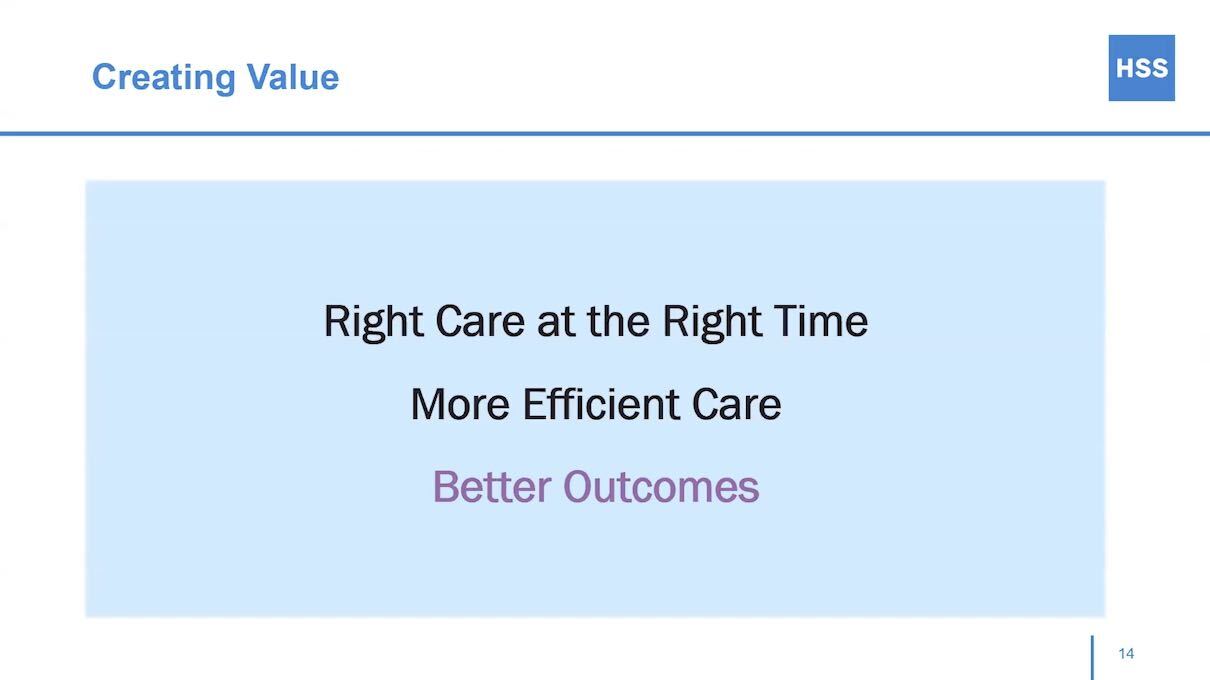 Creating Value

HSS

Right Care at the Right Time

More Efficient Care

Better Outcomes

14